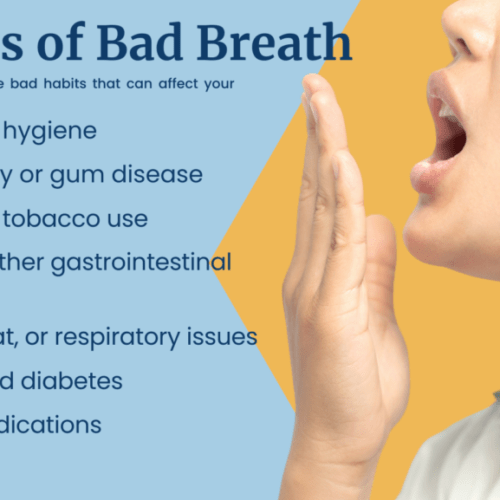 s of Bad Breath

e bad habits that can affect your

hygiene

y or gum disease

tobacco use

ther gastrointestinal

at, or respiratory issues

d diabetes

dications